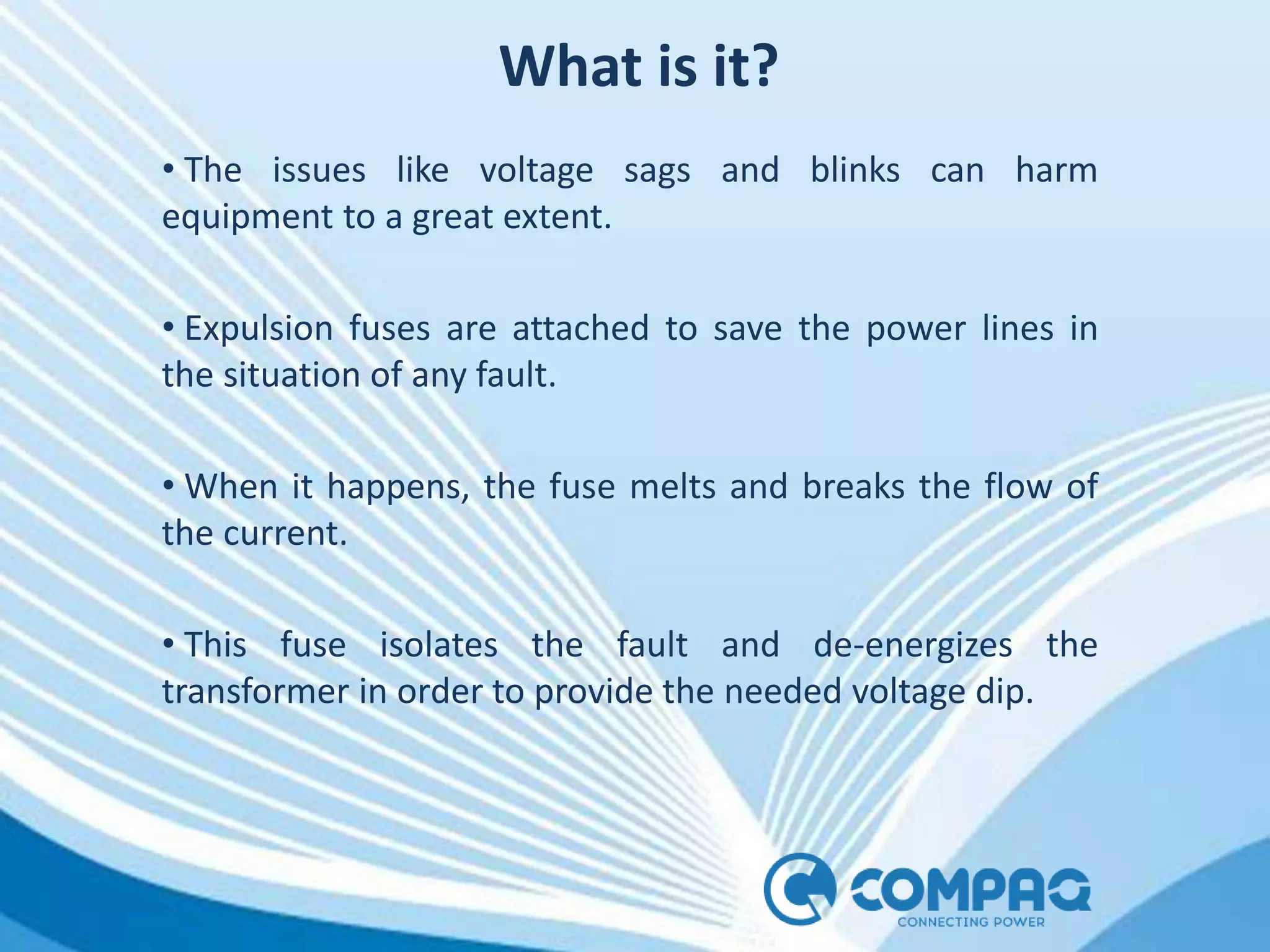 What is it?

• The issues like voltage sags and blinks can harm equipment to a great extent.

• Expulsion fuses are attached to save the power lines in the situation of any fault.

• When it happens, the fuse melts and breaks the flow of the current.

• This fuse isolates the fault and de-energizes the transformer in order to provide the needed voltage dip.

COMPAQ
CONNECTING POWER